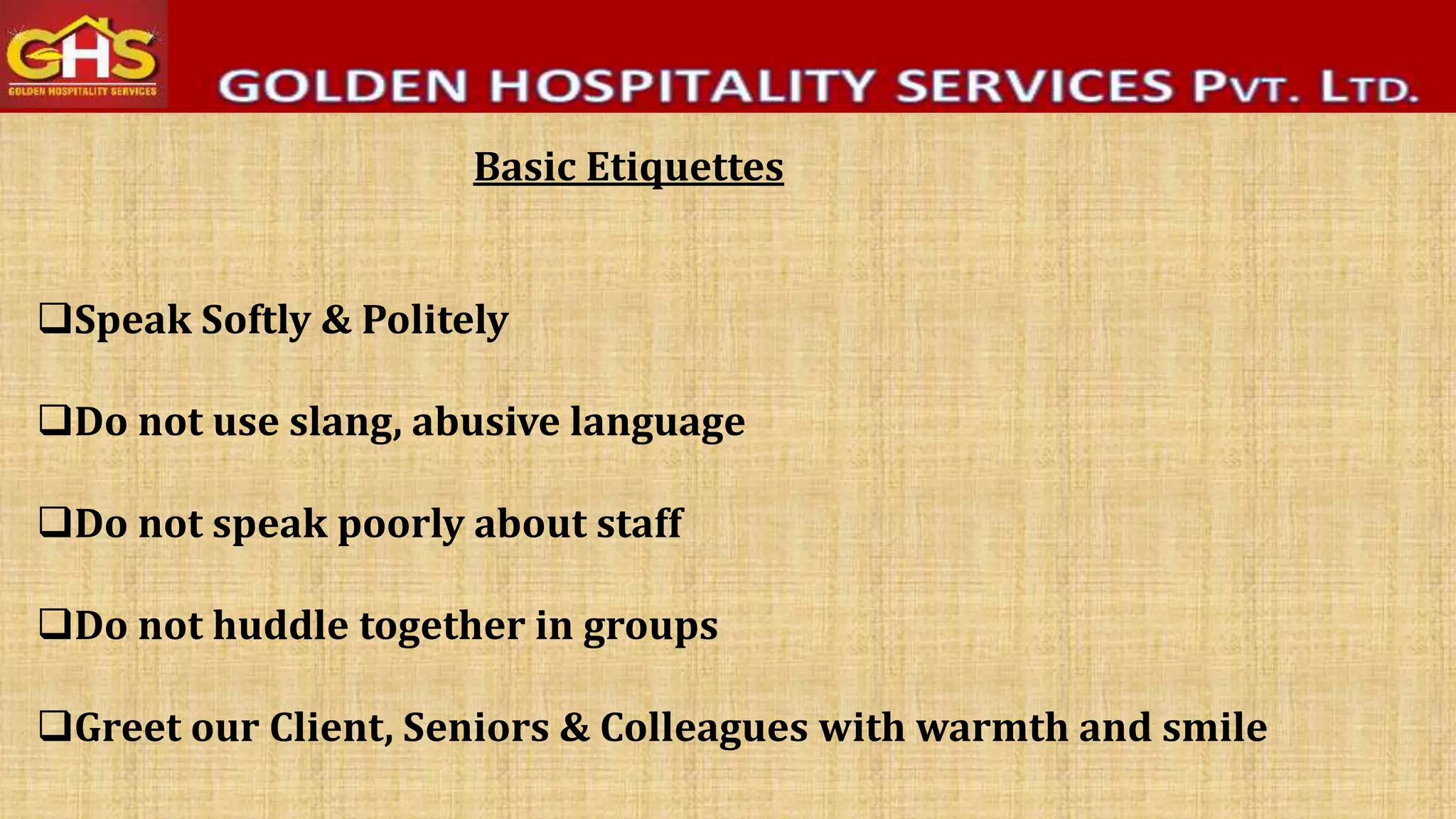 GHS
GOLDEN HOSPITALITY SERVICES

GOLDEN HOSPITALITY SERVICES PVT. LTD.

Basic Etiquettes

❑Speak Softly & Politely

❑Do not use slang, abusive language

❑Do not speak poorly about staff

❑Do not huddle together in groups

❑Greet our Client, Seniors & Colleagues with warmth and smile